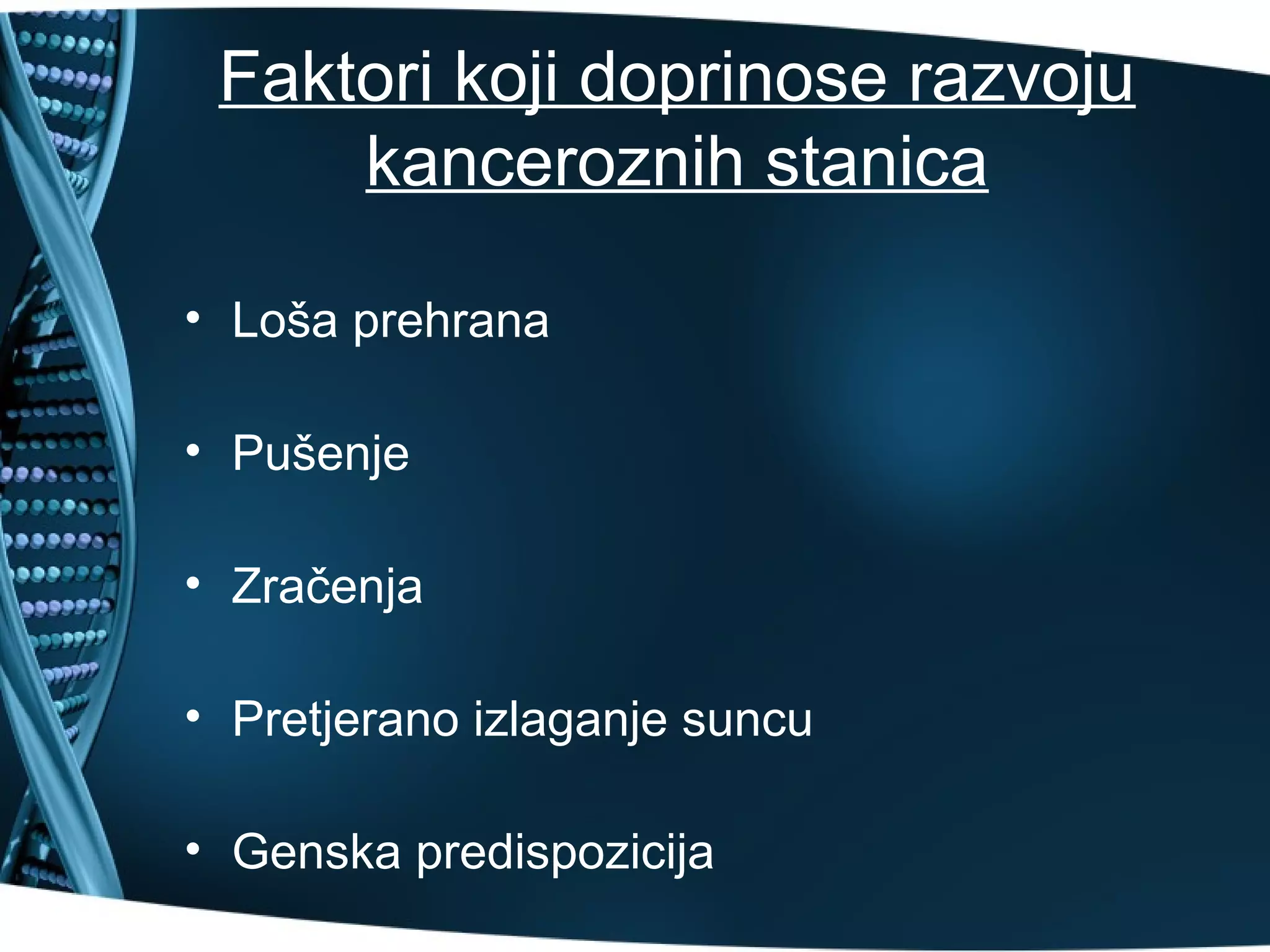 Faktori koji doprinose razvoju kanceroznih stanica

• Loša prehrana

• Pušenje

• Zračenja

• Pretjerano izlaganje suncu

• Genska predispozicija